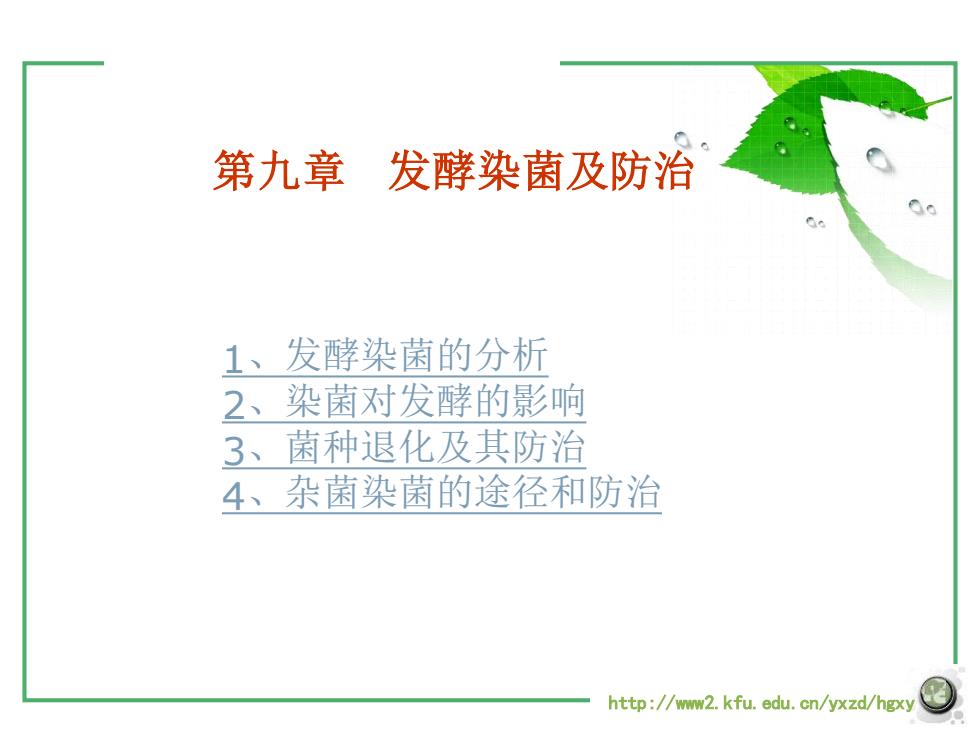 第九章　发酵染菌及防治

1、发酵染菌的分析
2、染菌对发酵的影响
3、菌种退化及其防治
4、杂菌染菌的途径和防治

http://www2.kfu.edu.cn/yxzd/hgxy